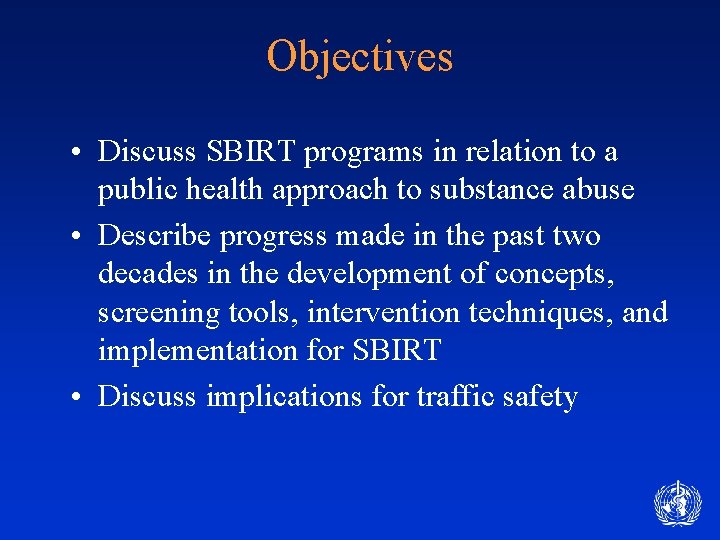 Objectives

• Discuss SBIRT programs in relation to a public health approach to substance abuse
• Describe progress made in the past two decades in the development of concepts, screening tools, intervention techniques, and implementation for SBIRT
• Discuss implications for traffic safety